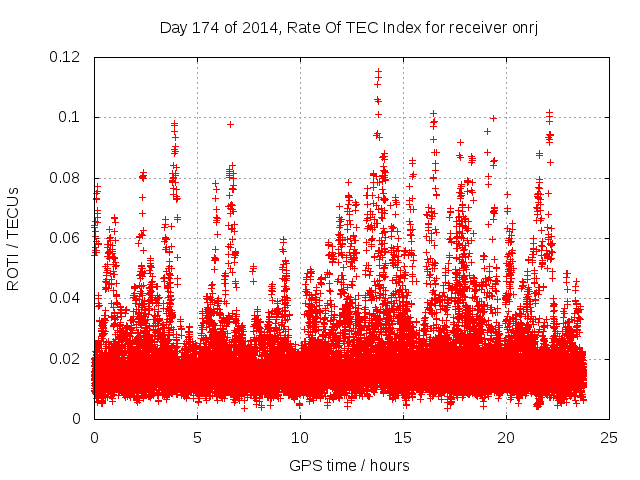 Day 174 of 2014, Rate Of TEC Index for receiver onrj

ROTI / TECUs

0.12
0.1
0.08
0.06
0.04
0.02
0

0
5
10
15
20
25

GPS time / hours